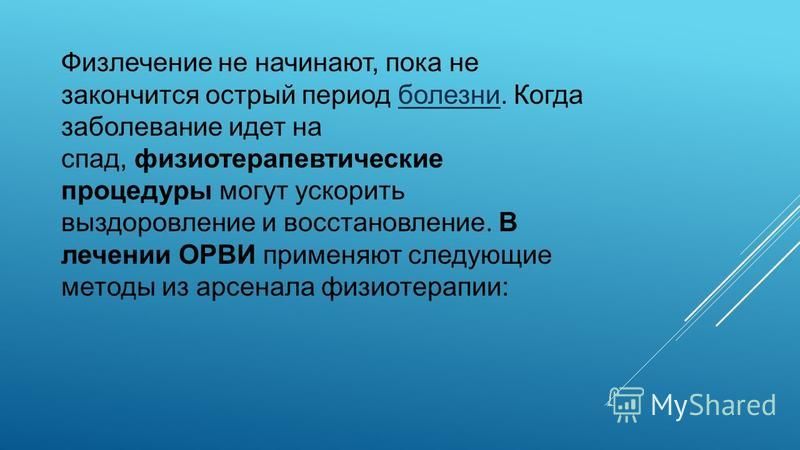 Физлечение не начинают, пока не закончится острый период болезни. Когда заболевание идет на спад, физиотерапевтические процедуры могут ускорить выздоровление и восстановление. В лечении ОРВИ применяют следующие методы из арсенала физиотерапии:

MyShared